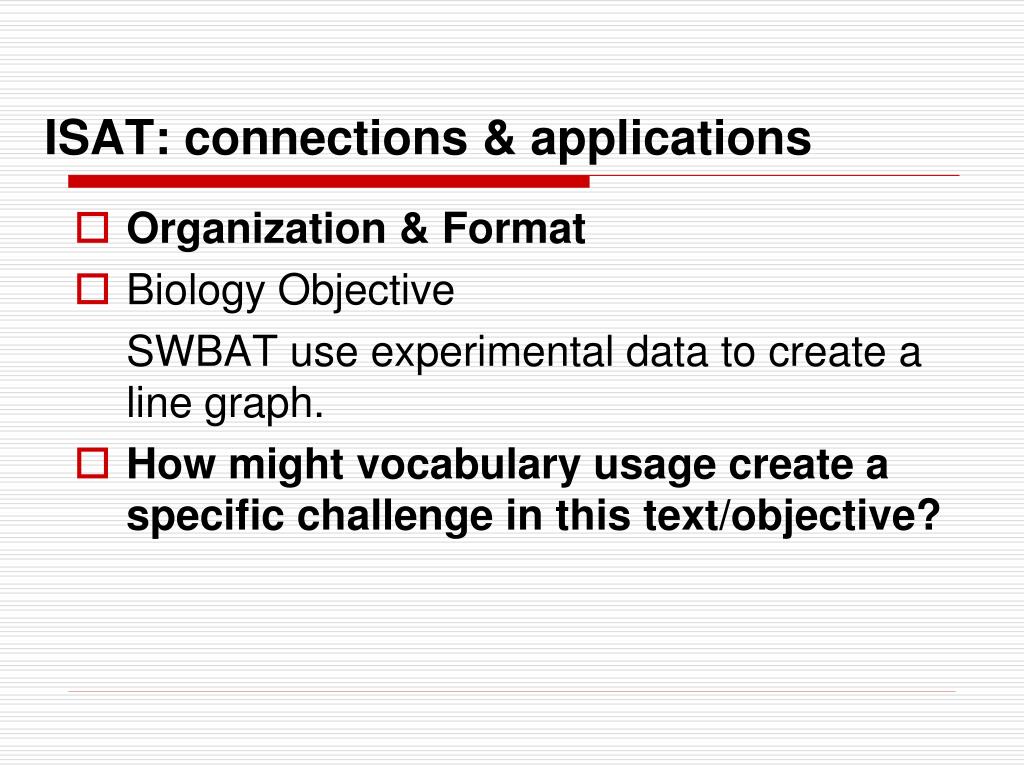 ISAT: connections & applications

Organization & Format

Biology Objective

SWBAT use experimental data to create a line graph.

How might vocabulary usage create a specific challenge in this text/objective?